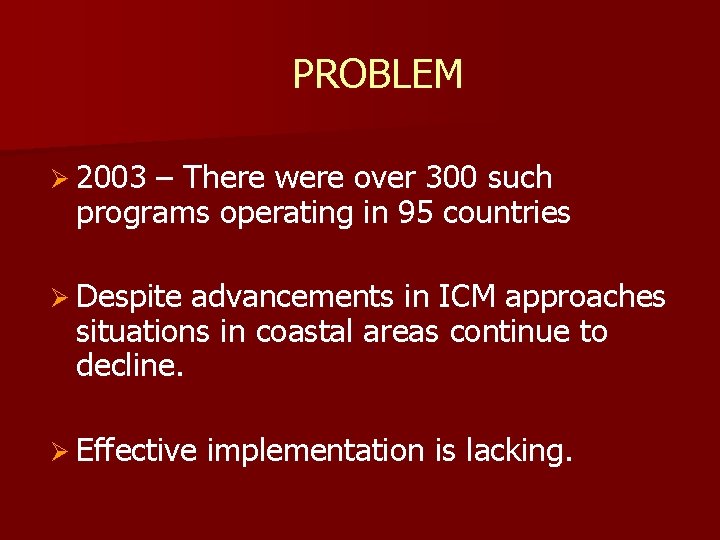 PROBLEM

➢ 2003 – There were over 300 such programs operating in 95 countries

➢ Despite advancements in ICM approaches situations in coastal areas continue to decline.

➢ Effective implementation is lacking.